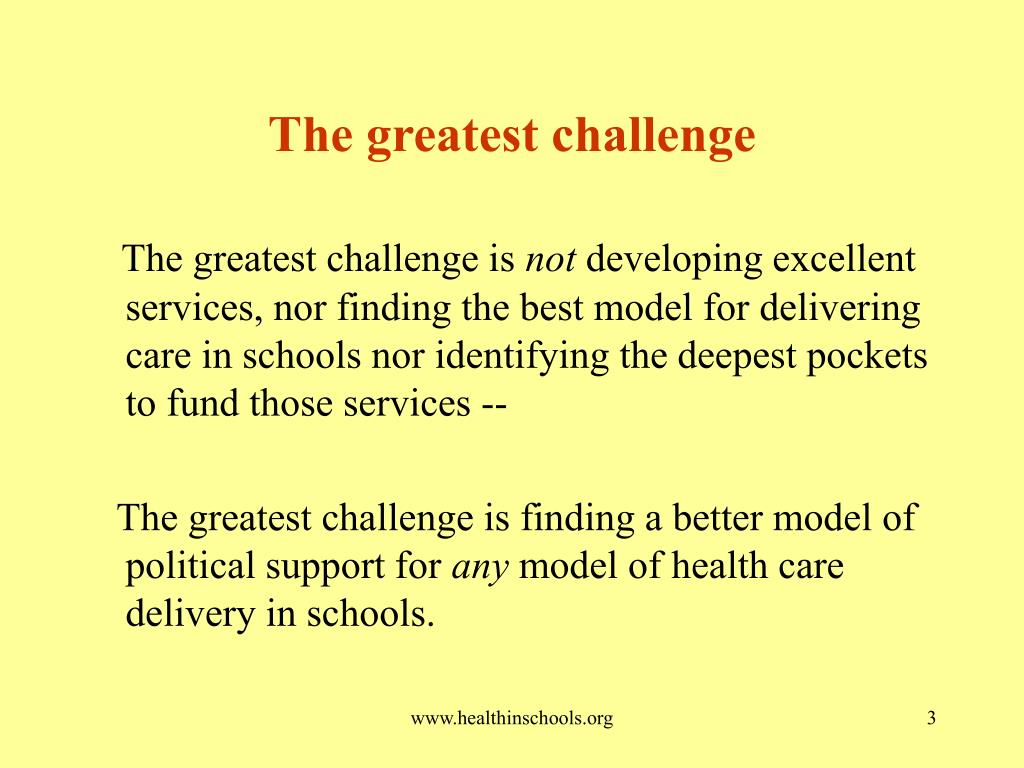 The greatest challenge

The greatest challenge is not developing excellent services, nor finding the best model for delivering care in schools nor identifying the deepest pockets to fund those services --

The greatest challenge is finding a better model of political support for any model of health care delivery in schools.

www.healthinschools.org

3